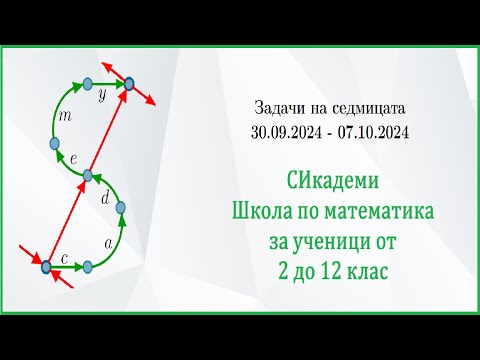 $y$
$m$
$e$
$d$
$a$
$c$

Задачи на седмицата
30.09.2024 - 07.10.2024

СИкадеми
Школа по математика
за ученици от
2 до 12 клас